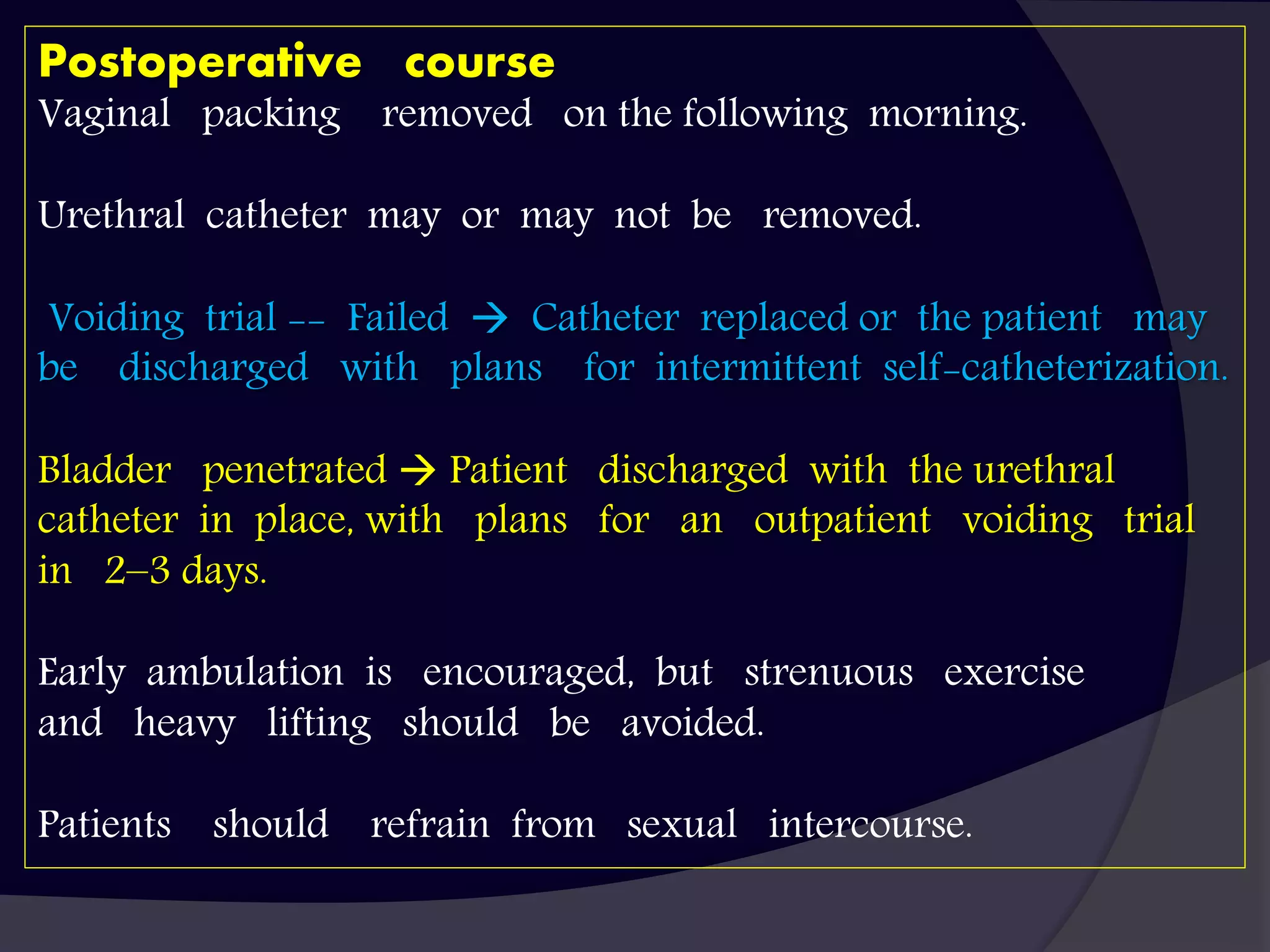 Postoperative course

Vaginal packing removed on the following morning.

Urethral catheter may or may not be removed.

Voiding trial -- Failed → Catheter replaced or the patient may be discharged with plans for intermittent self-catheterization.

Bladder penetrated → Patient discharged with the urethral catheter in place, with plans for an outpatient voiding trial in 2–3 days.

Early ambulation is encouraged, but strenuous exercise and heavy lifting should be avoided.

Patients should refrain from sexual intercourse.